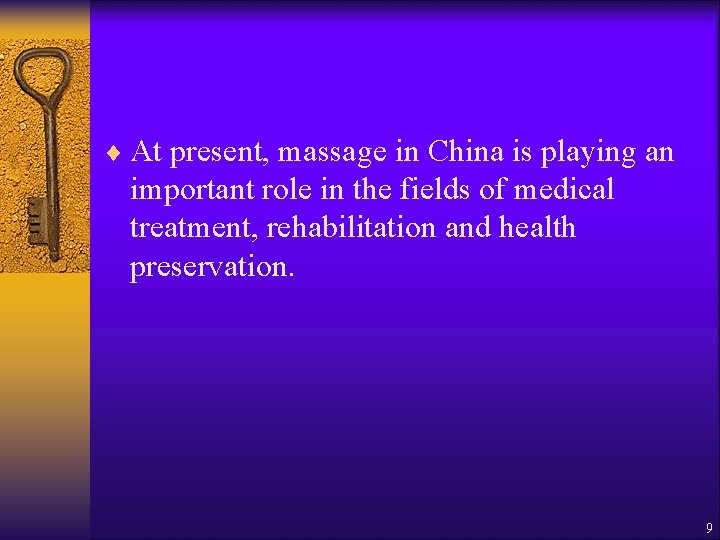 ♦ At present, massage in China is playing an important role in the fields of medical treatment, rehabilitation and health preservation.

9